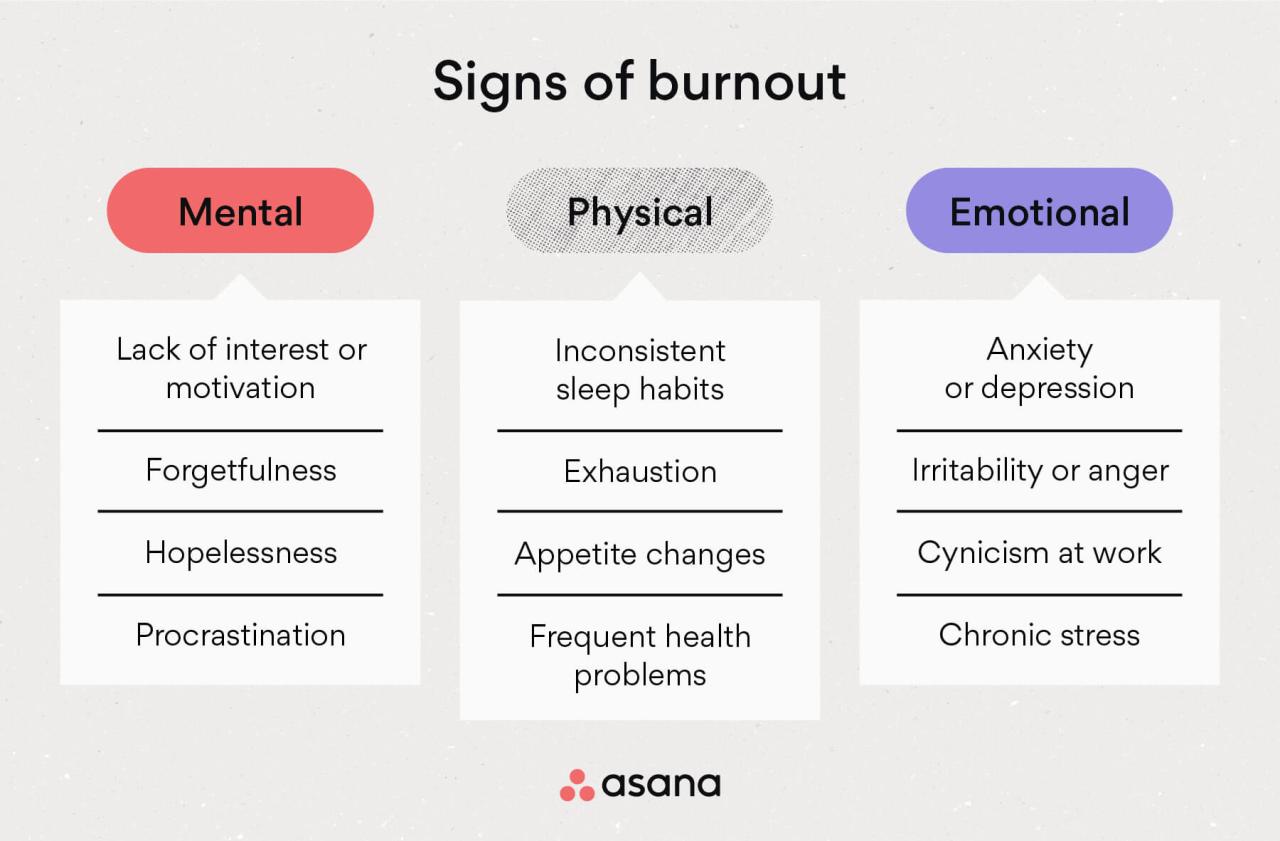 Signs of burnout

Mental

Lack of interest or motivation

Forgetfulness

Hopelessness

Procrastination

Physical

Inconsistent sleep habits

Exhaustion

Appetite changes

Frequent health problems

Emotional

Anxiety or depression

Irritability or anger

Cynicism at work

Chronic stress

asana